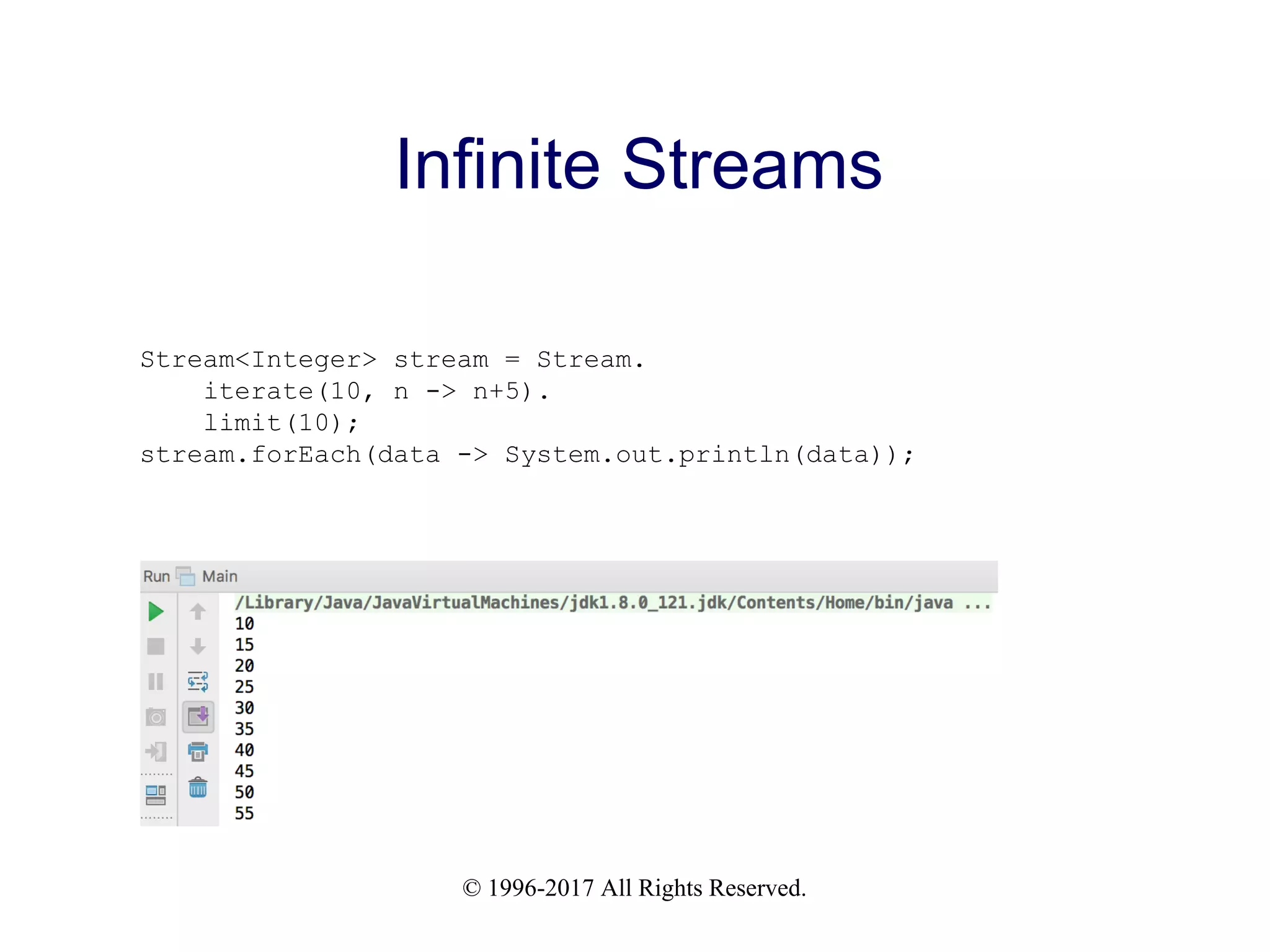 Infinite Streams

Stream<Integer> stream = Stream.
    iterate(10, n -> n+5).
    limit(10);
stream.forEach(data -> System.out.println(data));

Run Main
/Library/Java/JavaVirtualMachines/jdk1.8.0_121.jdk/Contents/Home/bin/java ...
10
15
20
25
30
35
40
45
50
55

© 1996-2017 All Rights Reserved.